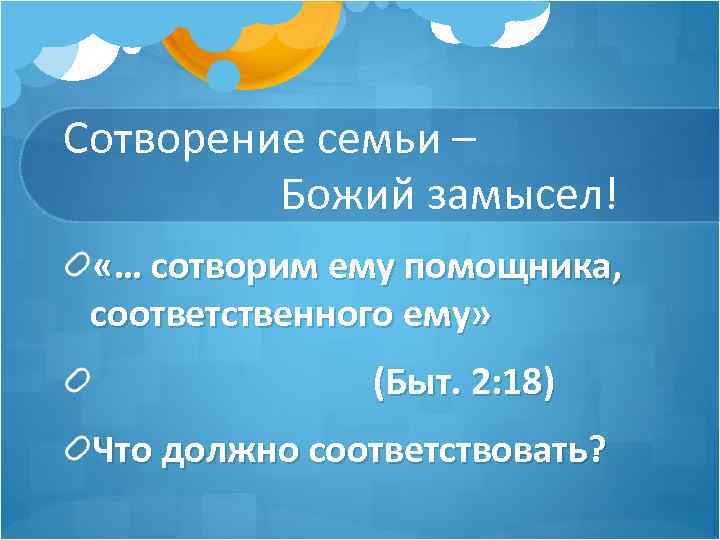 Сотворение семьи –
Божий замысел!

«… сотворим ему помощника, соответственного ему»

(Быт. 2:18)

Что должно соответствовать?